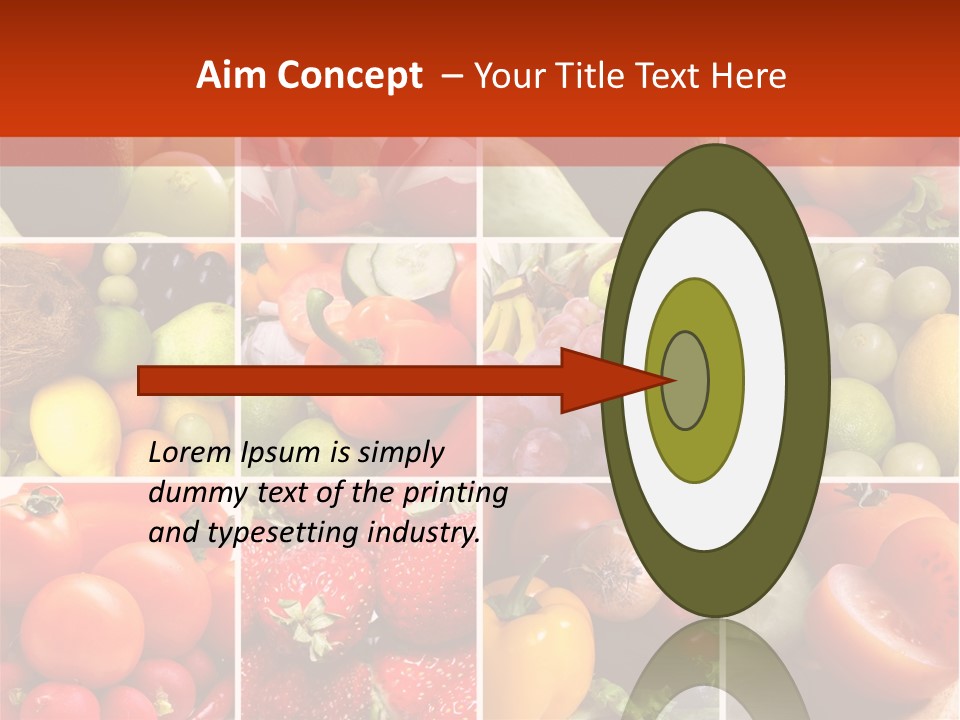 Aim Concept – Your Title Text Here

Lorem Ipsum is simply dummy text of the printing and typesetting industry.